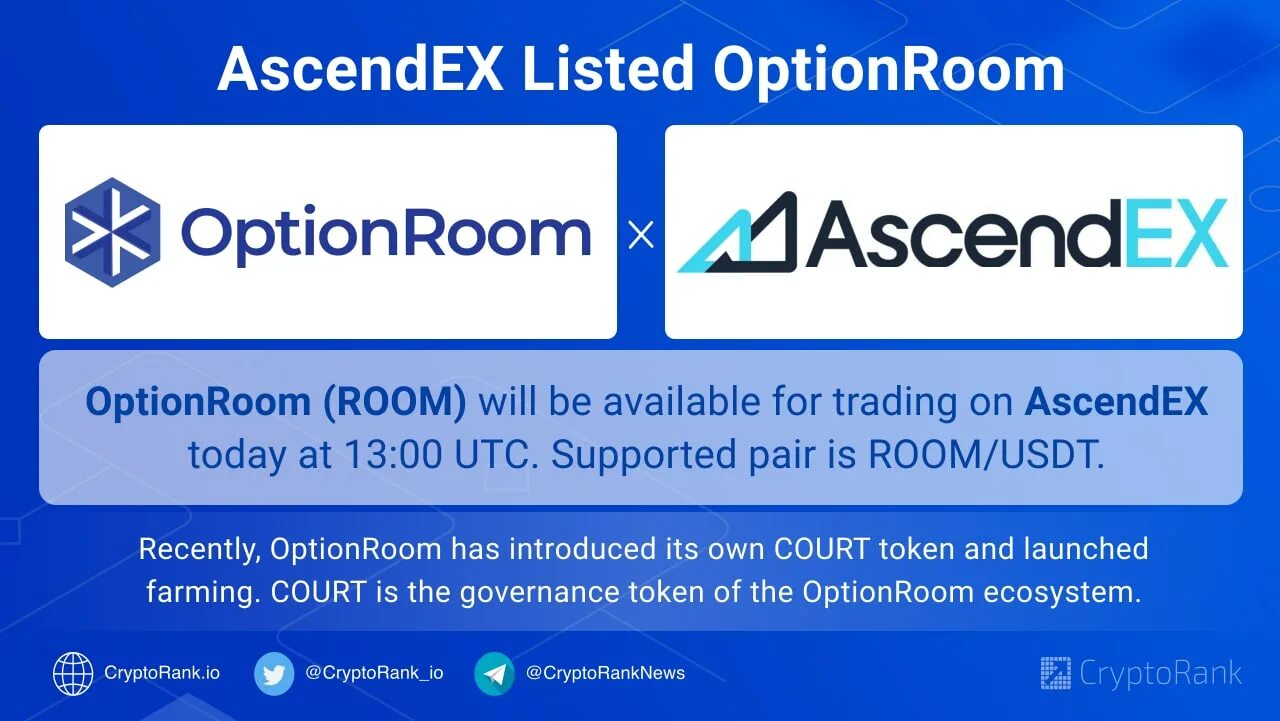 AscendEX Listed OptionRoom

OptionRoom × AscendEX

OptionRoom (ROOM) will be available for trading on AscendEX today at 13:00 UTC. Supported pair is ROOM/USDT.

Recently, OptionRoom has introduced its own COURT token and launched farming. COURT is the governance token of the OptionRoom ecosystem.

CryptoRank.io @CryptoRank_io @CryptoRankNews CryptoRank